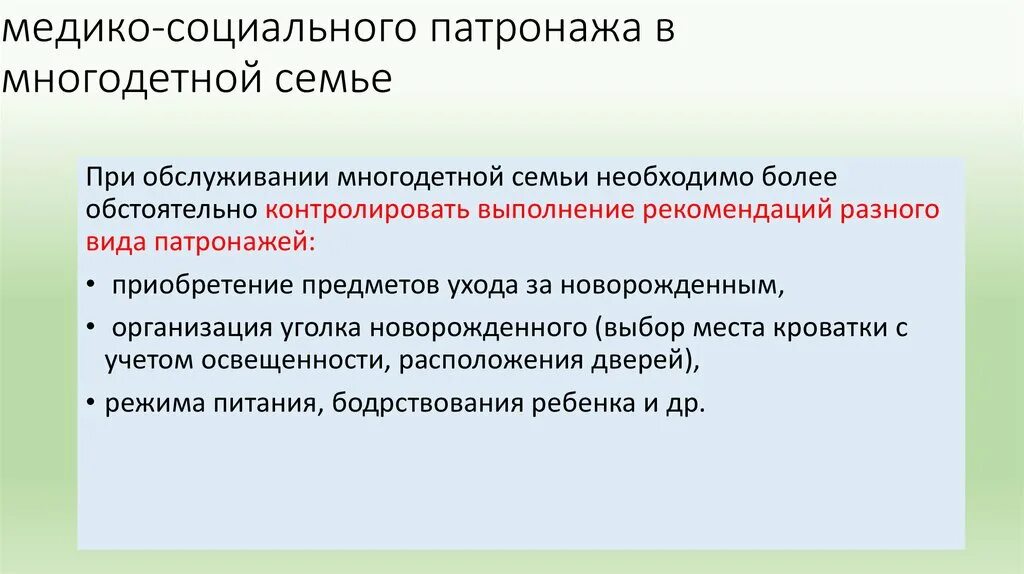 медико-социального патронажа в многодетной семье

При обслуживании многодетной семьи необходимо более обстоятельно контролировать выполнение рекомендаций разного вида патронажей:

• приобретение предметов ухода за новорожденным,

• организация уголка новорожденного (выбор места кроватки с учетом освещенности, расположения дверей),

• режима питания, бодрствования ребенка и др.